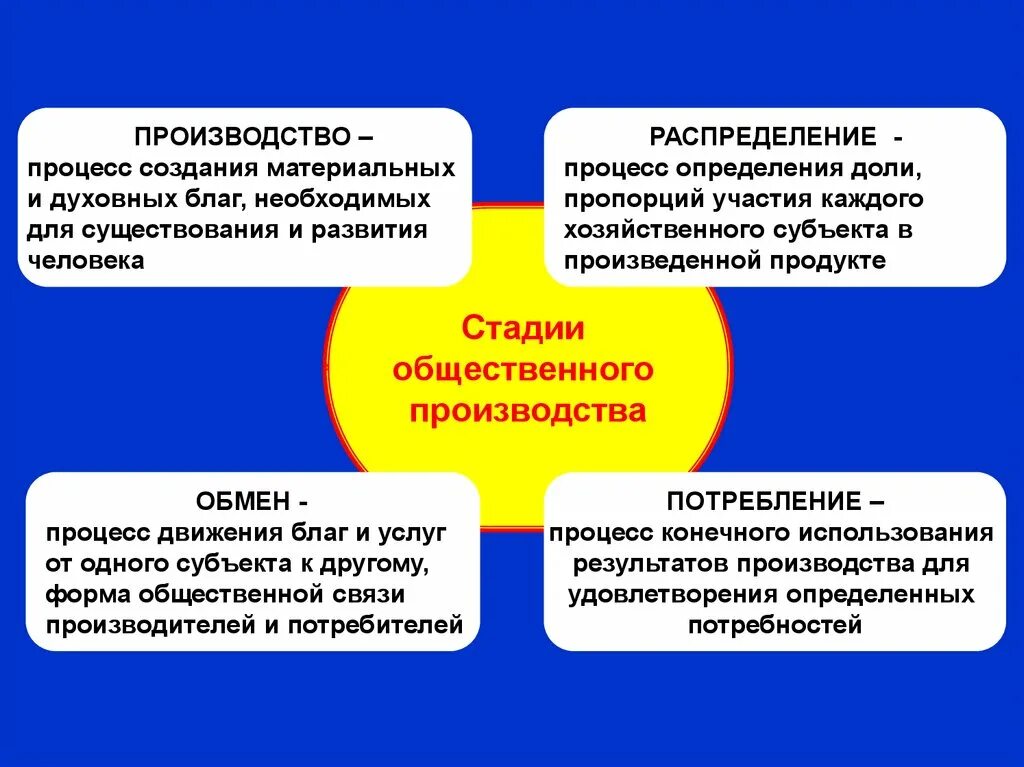 ПРОИЗВОДСТВО –
процесс создания материальных и духовных благ, необходимых для существования и развития человека

РАСПРЕДЕЛЕНИЕ -
процесс определения доли, пропорций участия каждого хозяйственного субъекта в произведенной продукте

Стадии общественного производства

ОБМЕН -
процесс движения благ и услуг от одного субъекта к другому, форма общественной связи производителей и потребителей

ПОТРЕБЛЕНИЕ –
процесс конечного использования результатов производства для удовлетворения определенных потребностей